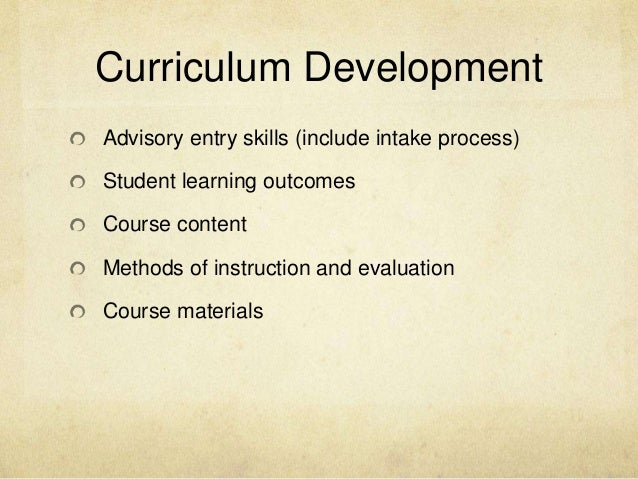 Curriculum Development

- Advisory entry skills (include intake process)
- Student learning outcomes
- Course content
- Methods of instruction and evaluation
- Course materials